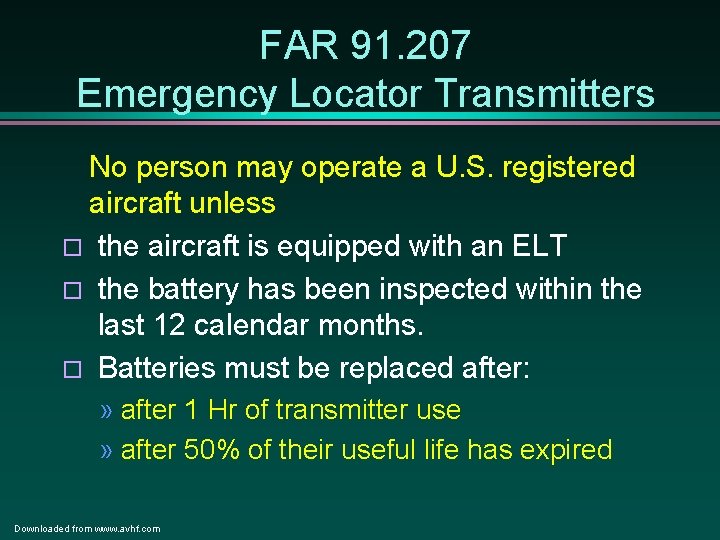 FAR 91.207
Emergency Locator Transmitters

No person may operate a U.S. registered aircraft unless

□ the aircraft is equipped with an ELT
□ the battery has been inspected within the last 12 calendar months.
□ Batteries must be replaced after:
» after 1 Hr of transmitter use
» after 50% of their useful life has expired

Downloaded from www.avhf.com